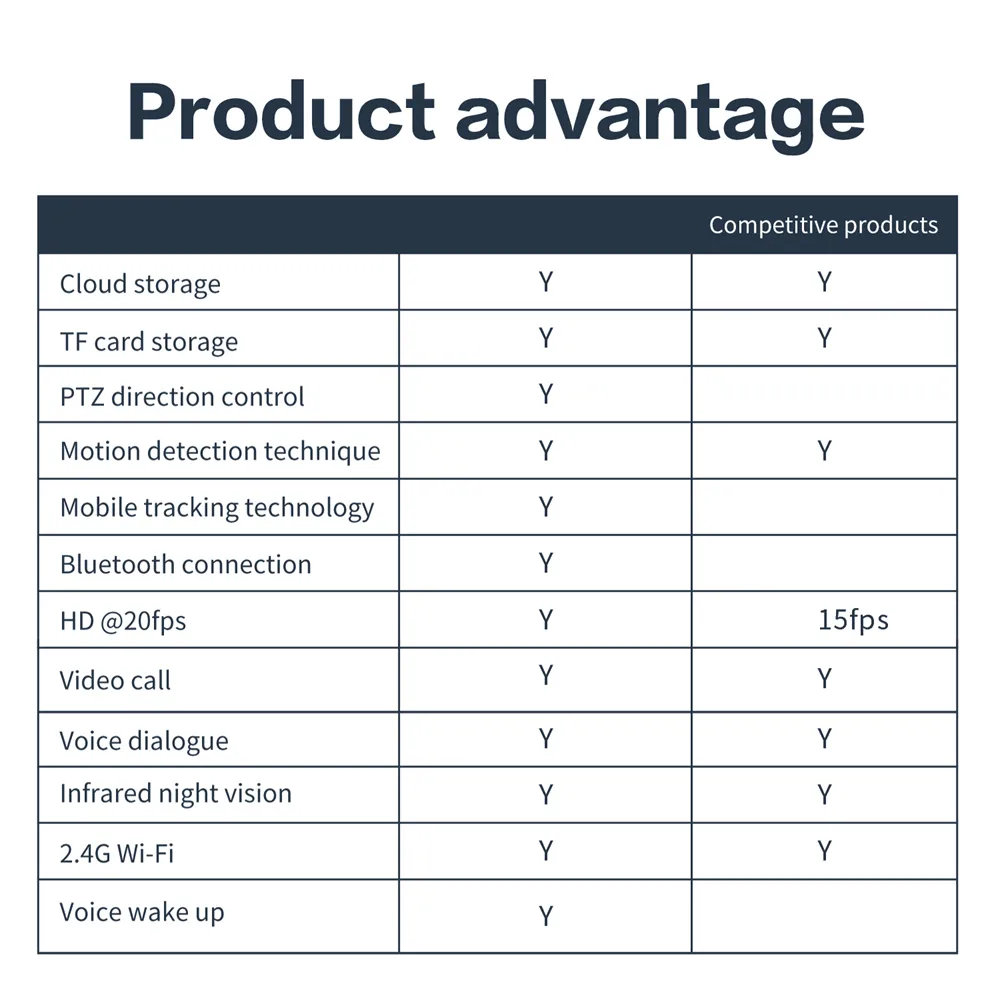 Product advantage

| | | Competitive products |
|---|---|---|
| Cloud storage | Y | Y |
| TF card storage | Y | Y |
| PTZ direction control | Y | |
| Motion detection technique | Y | Y |
| Mobile tracking technology | Y | |
| Bluetooth connection | Y | |
| HD @20fps | Y | 15fps |
| Video call | Y | Y |
| Voice dialogue | Y | Y |
| Infrared night vision | Y | Y |
| 2.4G Wi-Fi | Y | Y |
| Voice wake up | Y | |